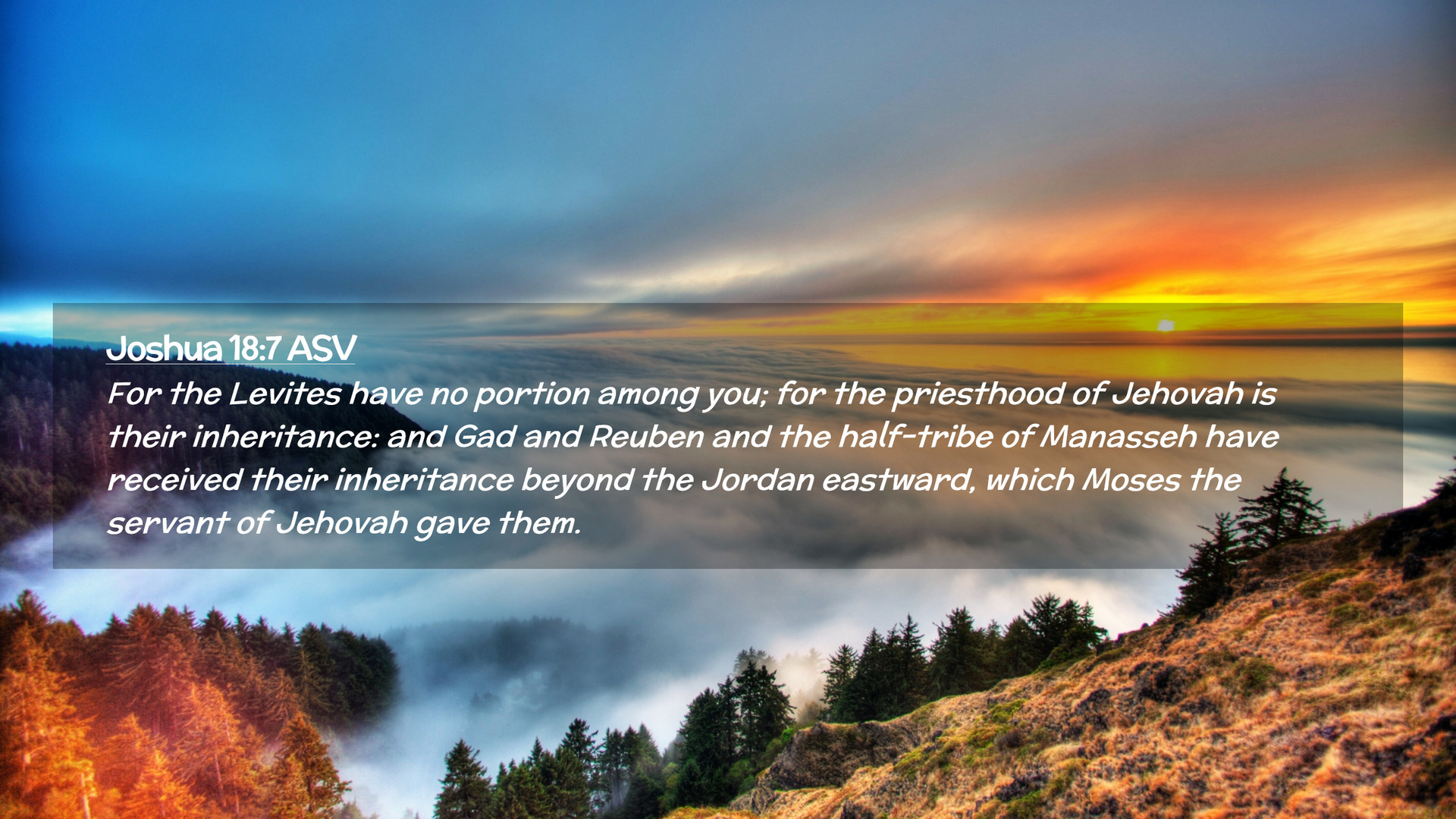 Joshua 18:7 ASV

For the Levites have no portion among you; for the priesthood of Jehovah is their inheritance: and Gad and Reuben and the half-tribe of Manasseh have received their inheritance beyond the Jordan eastward, which Moses the servant of Jehovah gave them.